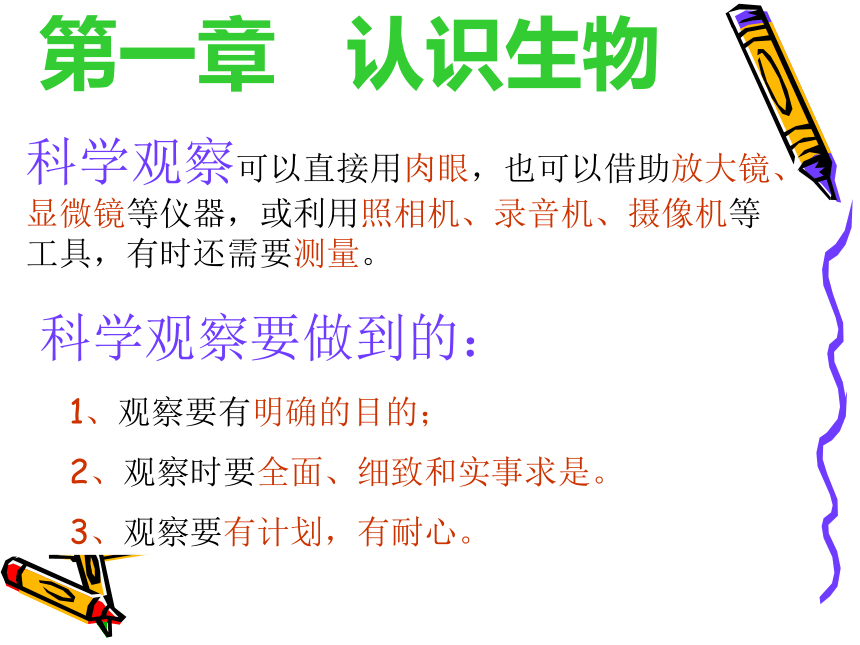 第一章　认识生物

科学观察可以直接用肉眼，也可以借助放大镜、显微镜等仪器，或利用照相机、录音机、摄像机等工具，有时还需要测量。

科学观察要做到的：

1、观察要有明确的目的；

2、观察时要全面、细致和实事求是。

3、观察要有计划，有耐心。